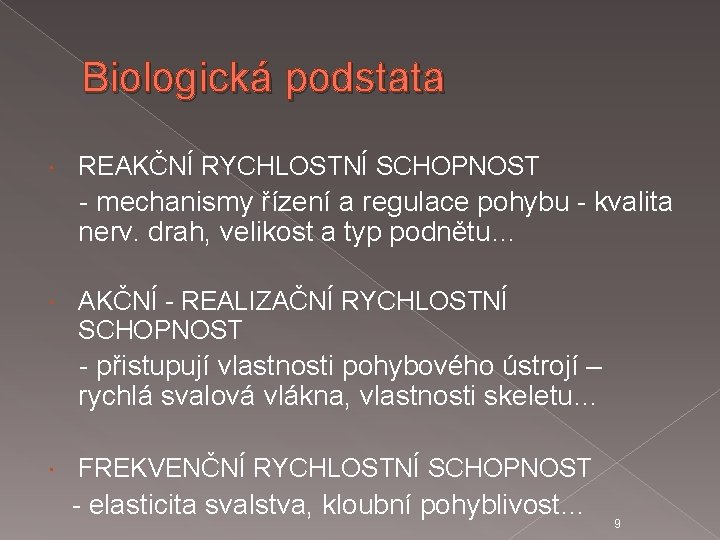 Biologická podstata

• REAKČNÍ RYCHLOSTNÍ SCHOPNOST
- mechanismy řízení a regulace pohybu - kvalita nerv. drah, velikost a typ podnětu...

• AKČNÍ - REALIZAČNÍ RYCHLOSTNÍ SCHOPNOST
- přistupují vlastnosti pohybového ústrojí – rychlá svalová vlákna, vlastnosti skeletu...

• FREKVENČNÍ RYCHLOSTNÍ SCHOPNOST
- elasticita svalstva, kloubní pohyblivost...

9